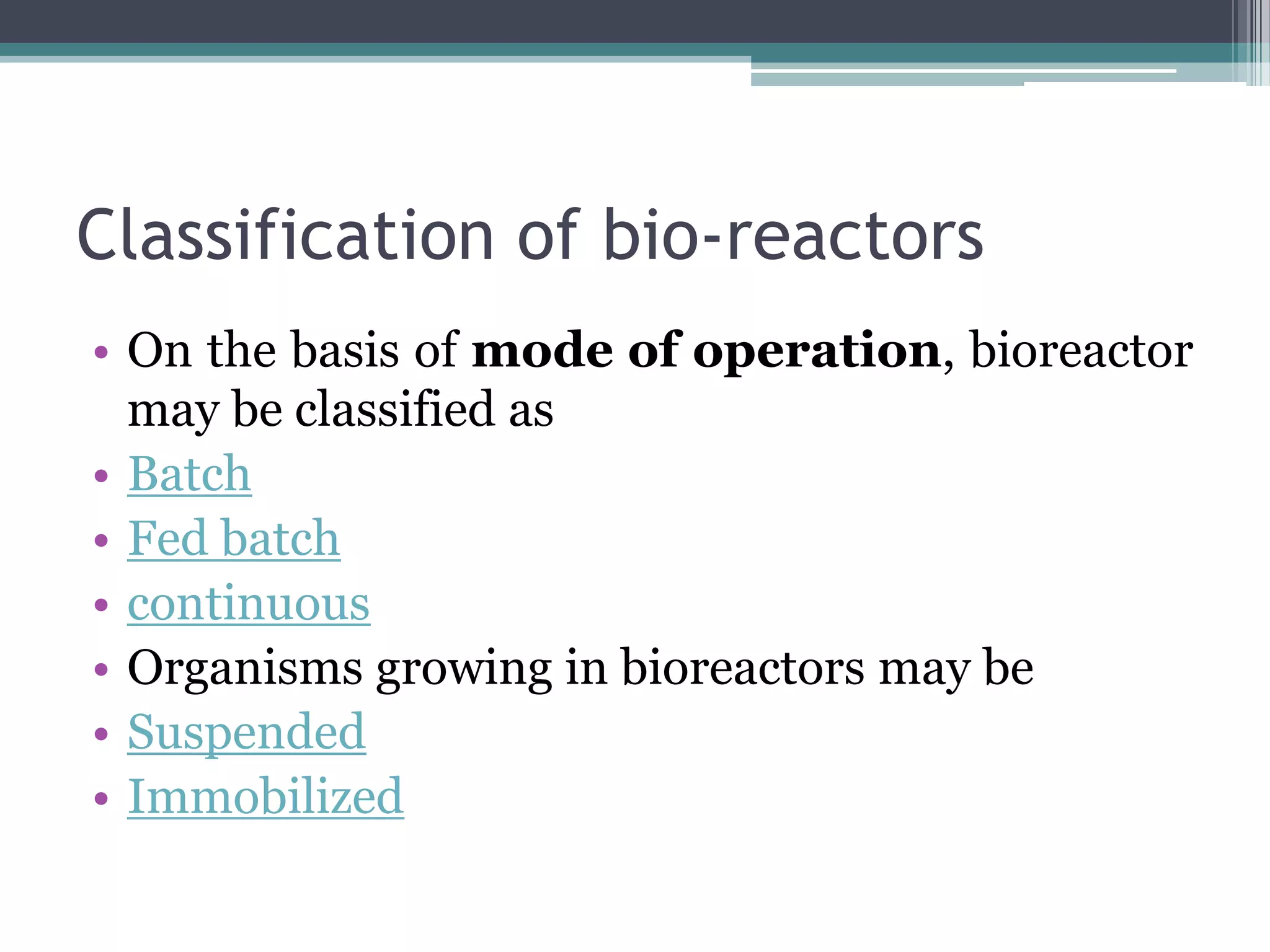 Classification of bio-reactors

• On the basis of mode of operation, bioreactor may be classified as
• Batch
• Fed batch
• continuous
• Organisms growing in bioreactors may be
• Suspended
• Immobilized